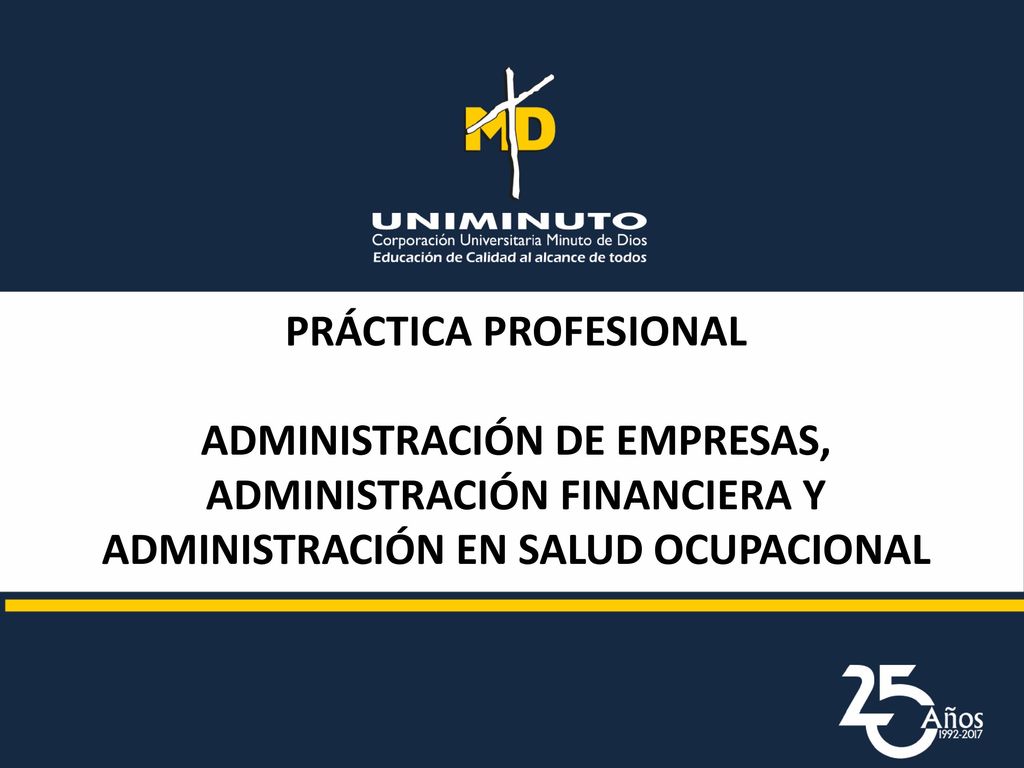 MD

UNIMINUTO
Corporación Universitaria Minuto de Dios
Educación de Calidad al alcance de todos

PRÁCTICA PROFESIONAL

ADMINISTRACIÓN DE EMPRESAS, ADMINISTRACIÓN FINANCIERA Y ADMINISTRACIÓN EN SALUD OCUPACIONAL

25 Años 1992-2017